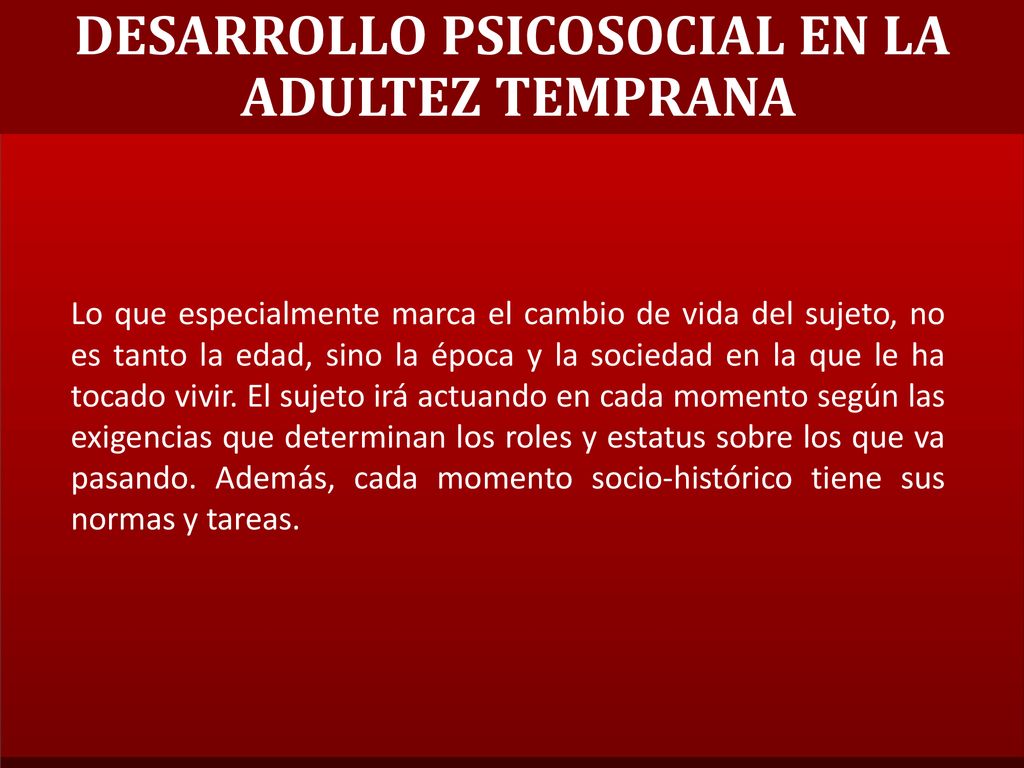 DESARROLLO PSICOSOCIAL EN LA ADULTEZ TEMPRANA

Lo que especialmente marca el cambio de vida del sujeto, no es tanto la edad, sino la época y la sociedad en la que le ha tocado vivir. El sujeto irá actuando en cada momento según las exigencias que determinan los roles y estatus sobre los que va pasando. Además, cada momento socio-histórico tiene sus normas y tareas.